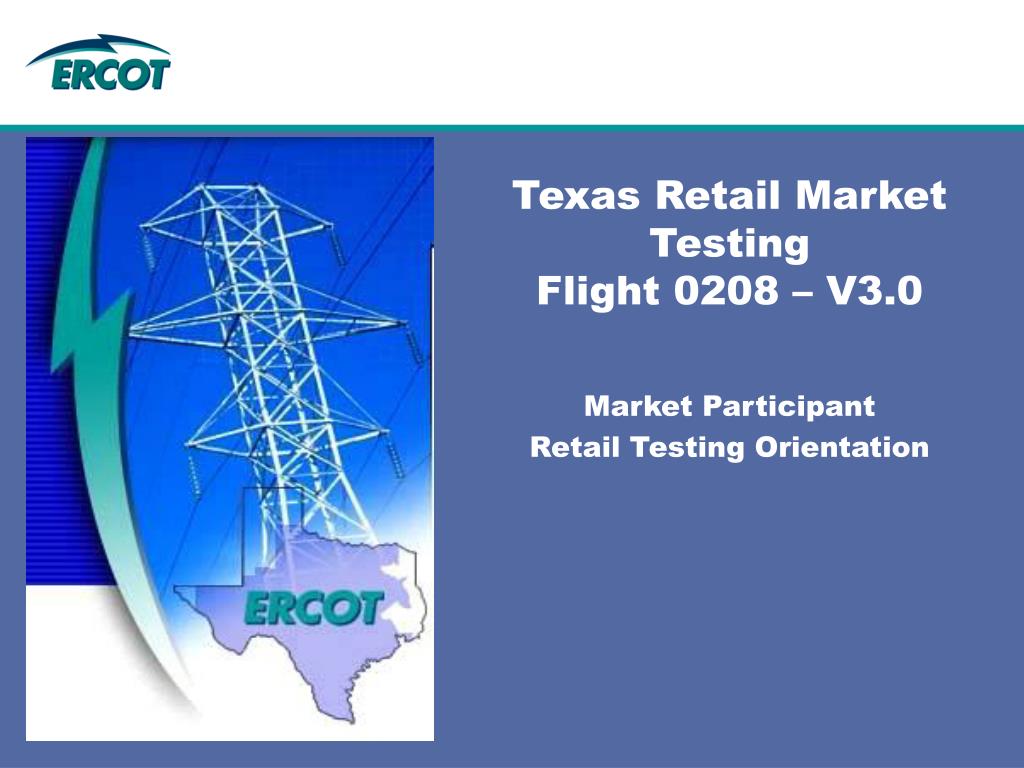 ERCOT

ERCOT

Texas Retail Market Testing
Flight 0208 – V3.0

Market Participant
Retail Testing Orientation